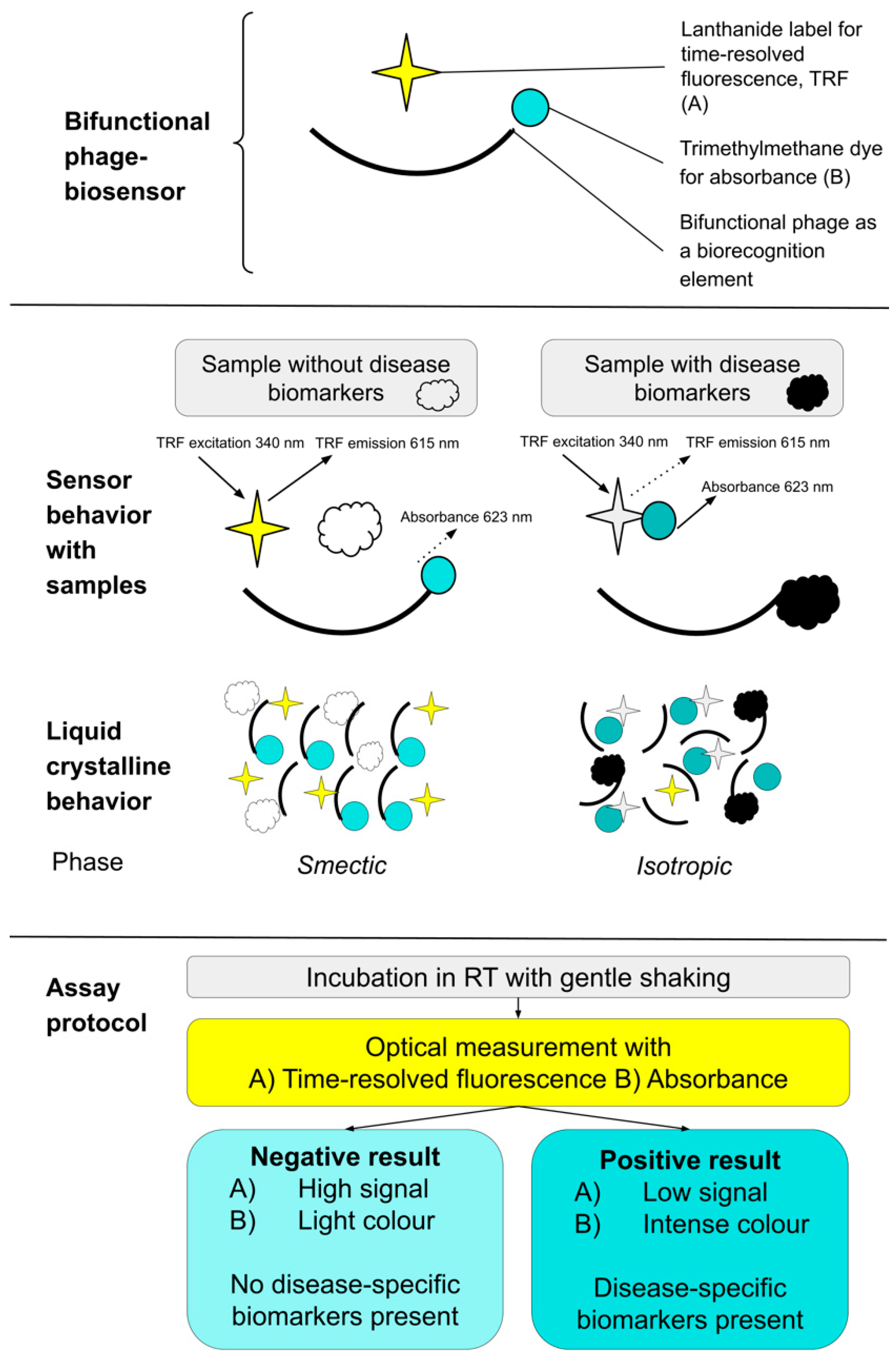 Bifunctional phage-biosensor

Lanthanide label for time-resolved fluorescence, TRF (A)

Trimethylmethane dye for absorbance (B)

Bifunctional phage as a biorecognition element

Sample without disease biomarkers

Sample with disease biomarkers

Sensor behavior with samples

TRF excitation 340 nm

TRF emission 615 nm

Absorbance 623 nm

TRF excitation 340 nm

TRF emission 615 nm

Absorbance 623 nm

Liquid crystalline behavior

Phase

Smectic

Isotropic

Assay protocol

Incubation in RT with gentle shaking

Optical measurement with
A) Time-resolved fluorescence B) Absorbance

Negative result
A) High signal
B) Light colour

No disease-specific biomarkers present

Positive result
A) Low signal
B) Intense colour

Disease-specific biomarkers present